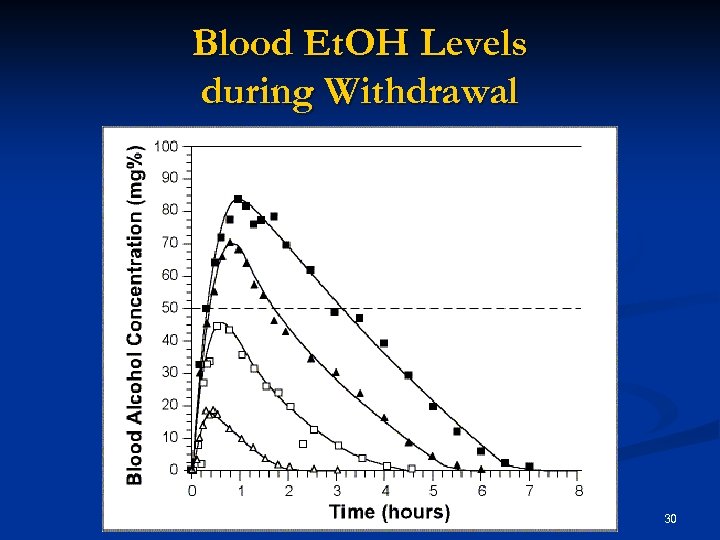 Blood EtOH Levels during Withdrawal

Blood Alcohol Concentration (mg%)

100
90
80
70
60
50
40
30
20
10
0

0 1 2 3 4 5 6 7 8

Time (hours)

30